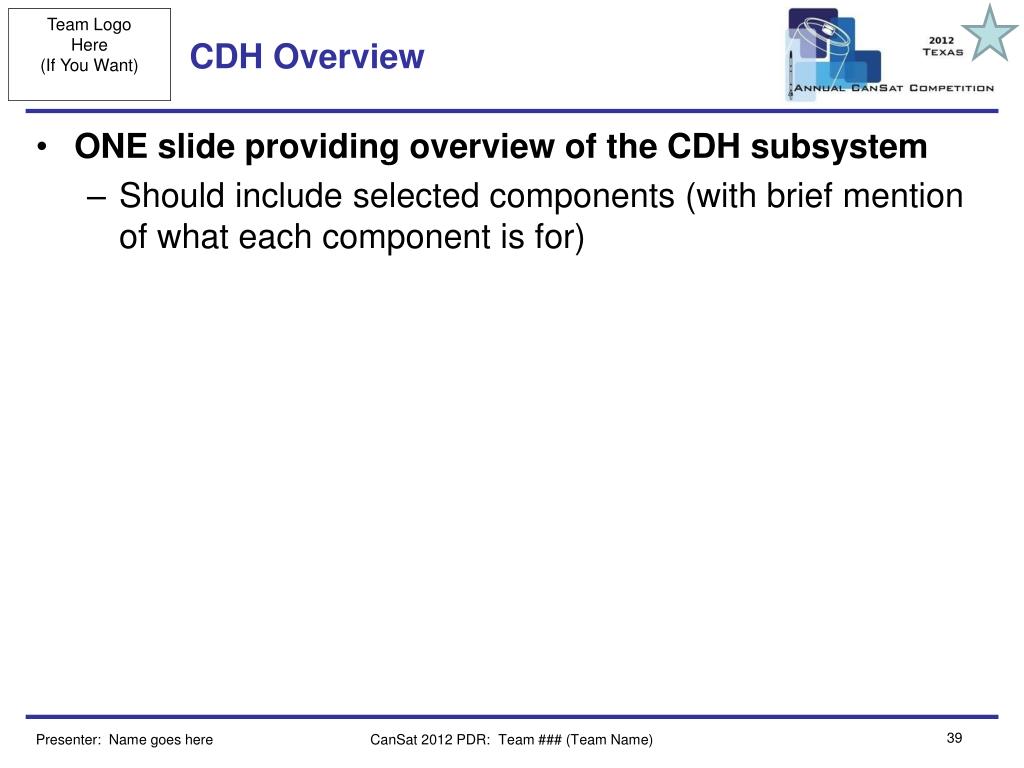 Team Logo Here (If You Want)

CDH Overview

2012 TEXAS

ANNUAL CANSAT COMPETITION

• ONE slide providing overview of the CDH subsystem
– Should include selected components (with brief mention of what each component is for)

Presenter: Name goes here

CanSat 2012 PDR: Team ### (Team Name)

39